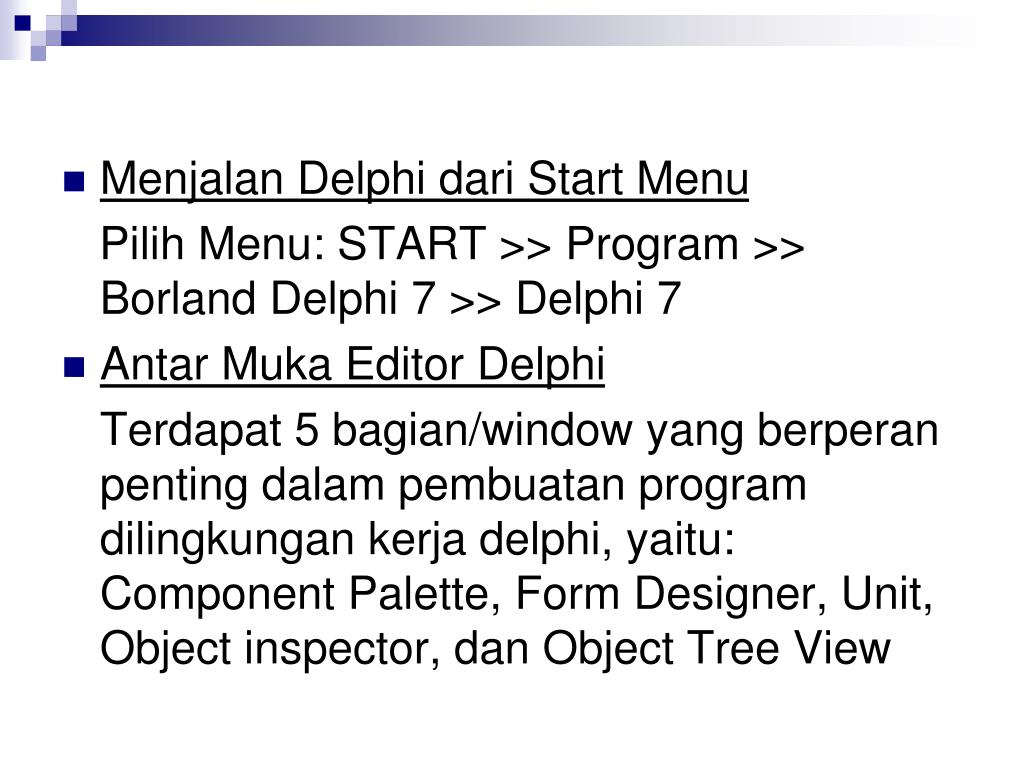 Menjalan Delphi dari Start Menu

Pilih Menu: START >> Program >> Borland Delphi 7 >> Delphi 7

Antar Muka Editor Delphi

Terdapat 5 bagian/window yang berperan penting dalam pembuatan program dilingkungan kerja delphi, yaitu: Component Palette, Form Designer, Unit, Object inspector, dan Object Tree View